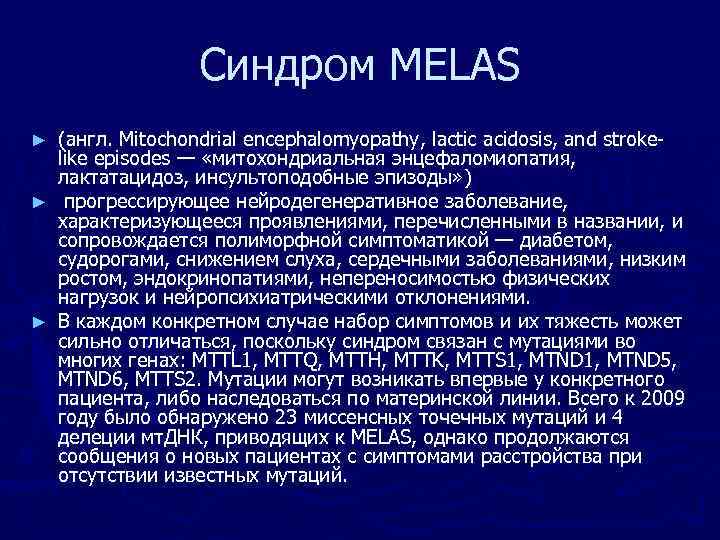 Синдром MELAS

► (англ. Mitochondrial encephalomyopathy, lactic acidosis, and stroke-like episodes — «митохондриальная энцефаломиопатия, лактатацидоз, инсультоподобные эпизоды»)

► прогрессирующее нейродегенеративное заболевание, характеризующееся проявлениями, перечисленными в названии, и сопровождается полиморфной симптоматикой — диабетом, судорогами, снижением слуха, сердечными заболеваниями, низким ростом, эндокринопатиями, непереносимостью физических нагрузок и нейропсихиатрическими отклонениями.

► В каждом конкретном случае набор симптомов и их тяжесть может сильно отличаться, поскольку синдром связан с мутациями во многих генах: MTTL1, MTTQ, MTTH, MTTK, MTTS1, MTND1, MTND5, MTND6, MTTS2. Мутации могут возникать впервые у конкретного пациента, либо наследоваться по материнской линии. Всего к 2009 году было обнаружено 23 миссенсных точечных мутаций и 4 делеции мтДНК, приводящих к MELAS, однако продолжаются сообщения о новых пациентах с симптомами расстройства при отсутствии известных мутаций.